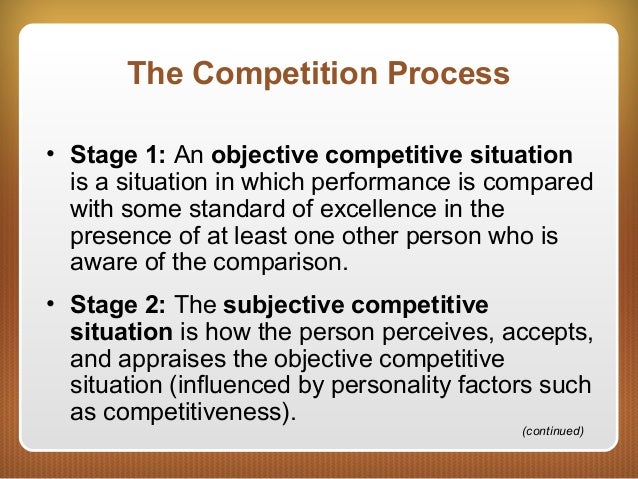 The Competition Process

• Stage 1: An objective competitive situation is a situation in which performance is compared with some standard of excellence in the presence of at least one other person who is aware of the comparison.

• Stage 2: The subjective competitive situation is how the person perceives, accepts, and appraises the objective competitive situation (influenced by personality factors such as competitiveness).

(continued)